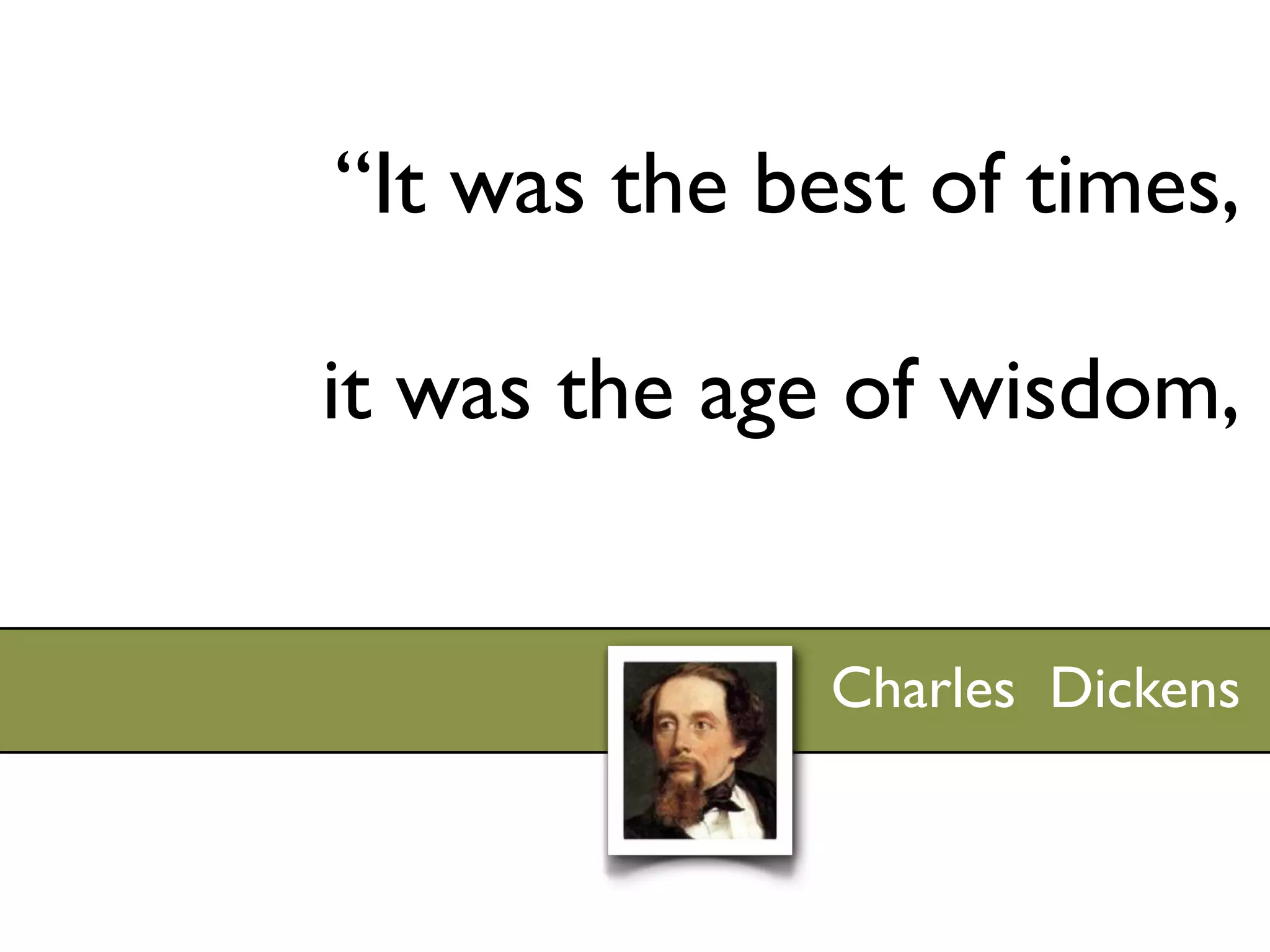 “It was the best of times,

it was the age of wisdom,

Charles Dickens